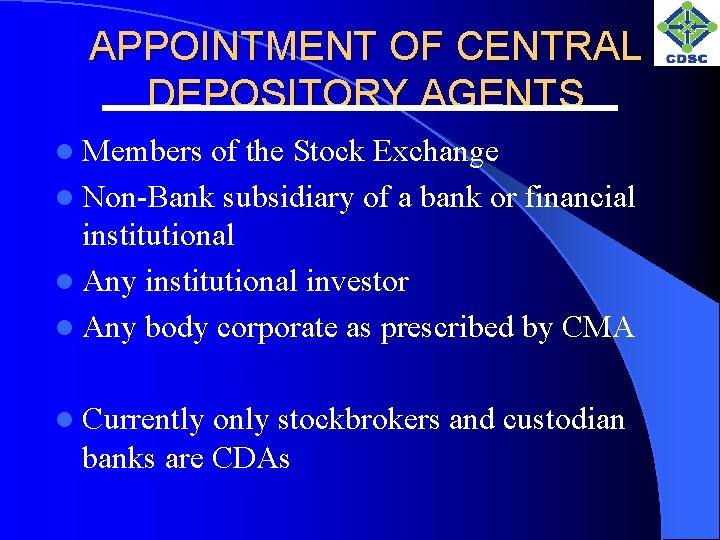 CDSC

APPOINTMENT OF CENTRAL DEPOSITORY AGENTS

- Members of the Stock Exchange
- Non-Bank subsidiary of a bank or financial institutional
- Any institutional investor
- Any body corporate as prescribed by CMA

- Currently only stockbrokers and custodian banks are CDAs